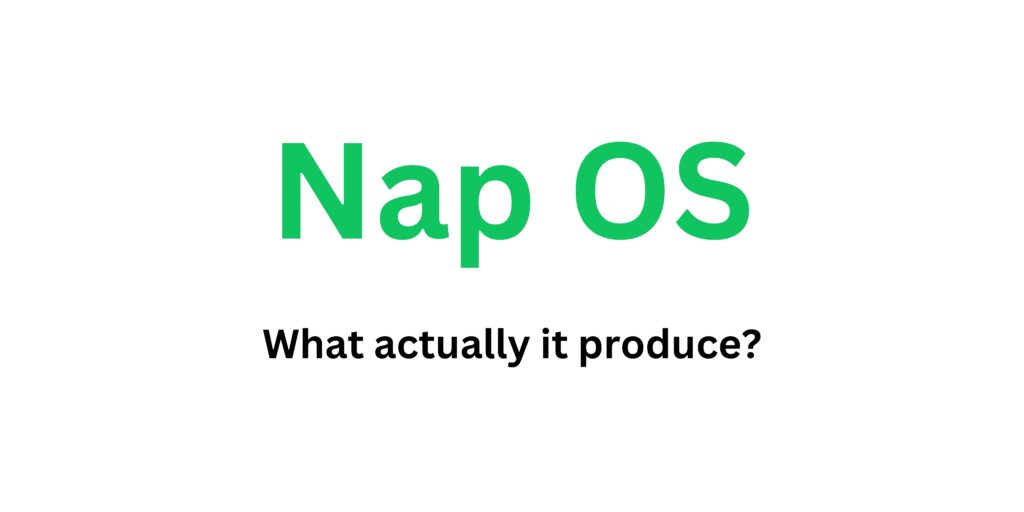 Nap OS

What actually it produce?